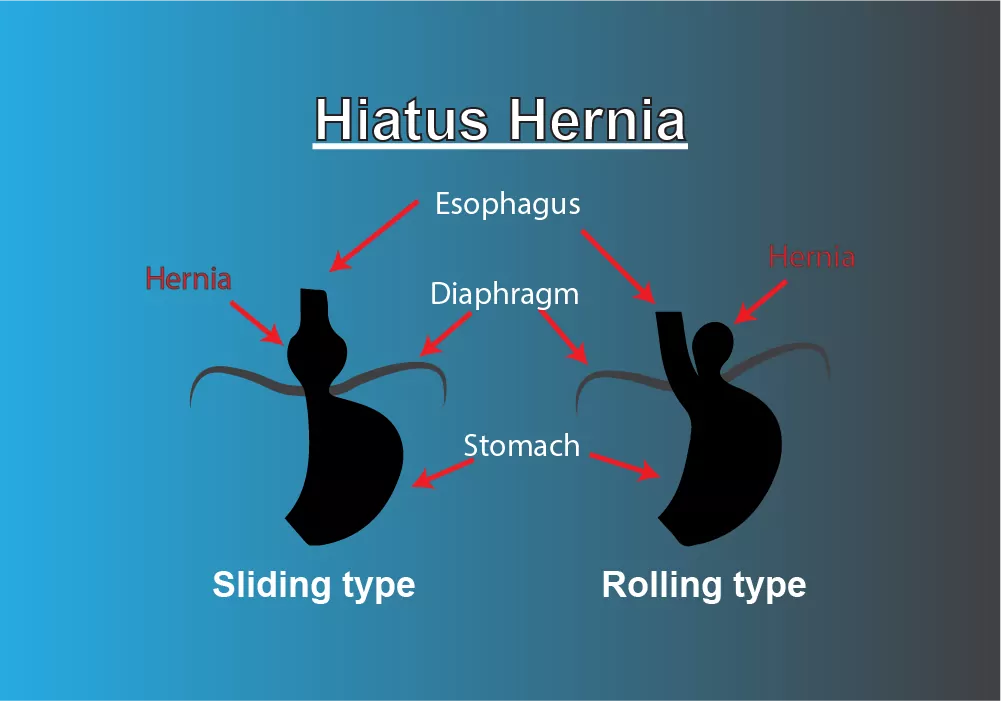 Hiatus Hernia

Esophagus

Hernia

Hernia

Diaphragm

Stomach

Sliding type

Rolling type